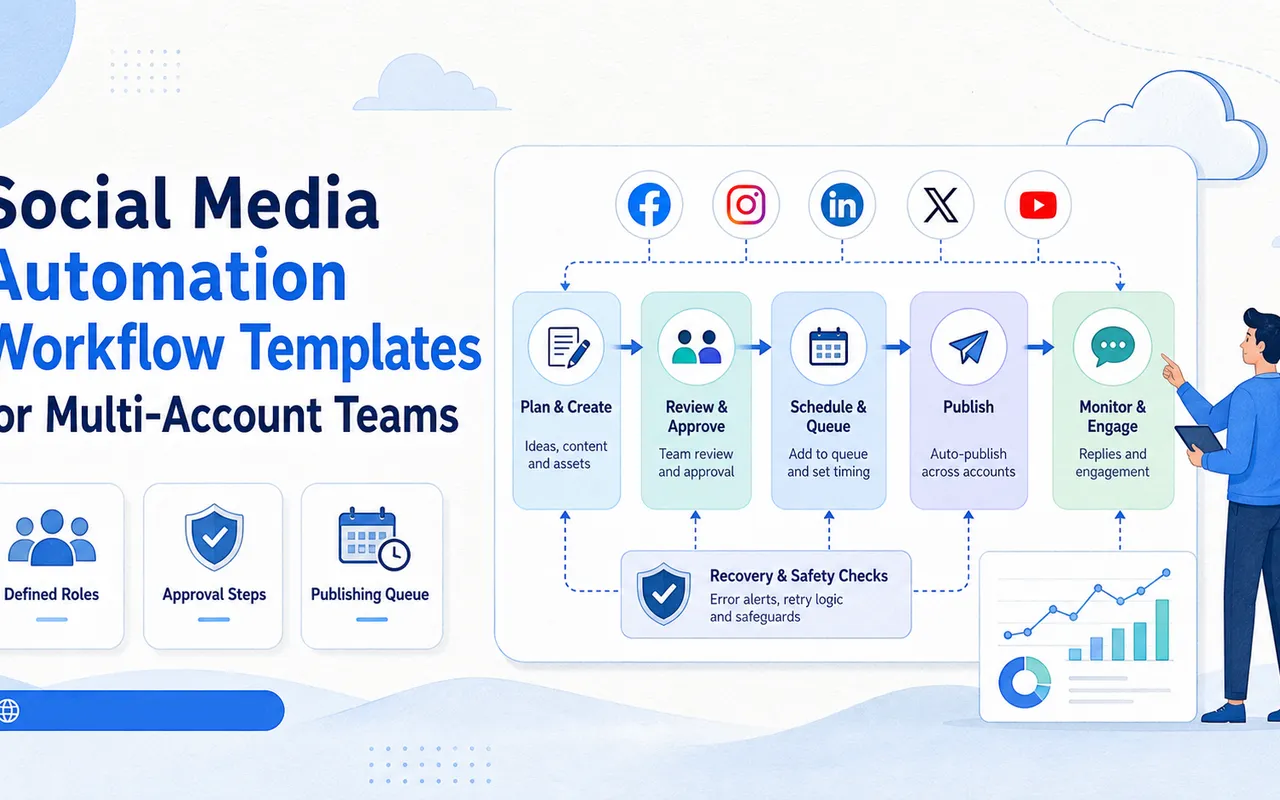 Social Media Automation Workflow Templates or Multi-Account Teams

Defined Roles

Approval Steps

Publishing Queue

Plan & Create
Ideas, content and assets

Review & Approve
Team review and approval

Schedule & Queue
Add to queue and set timing

Publish
Auto-publish across accounts

Monitor & Engage
Replies and engagement

Recovery & Safety Checks
Error alerts, retry logic and safeguards